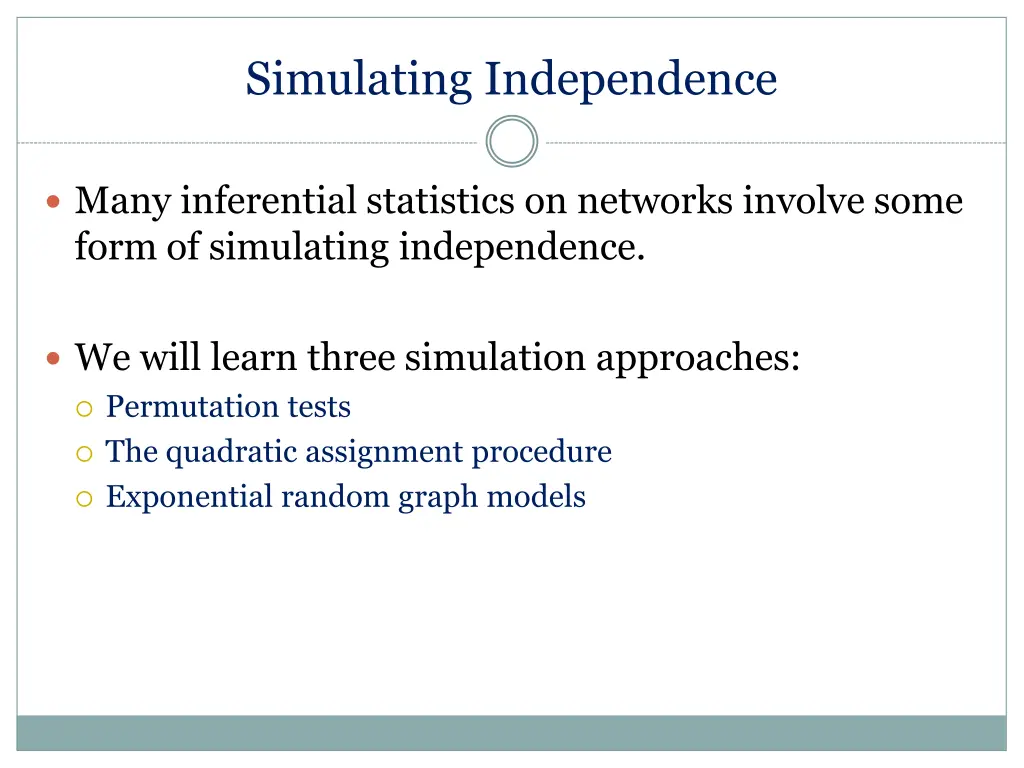 Simulating Independence

Many inferential statistics on networks involve some form of simulating independence.

We will learn three simulation approaches:
Permutation tests
The quadratic assignment procedure
Exponential random graph models